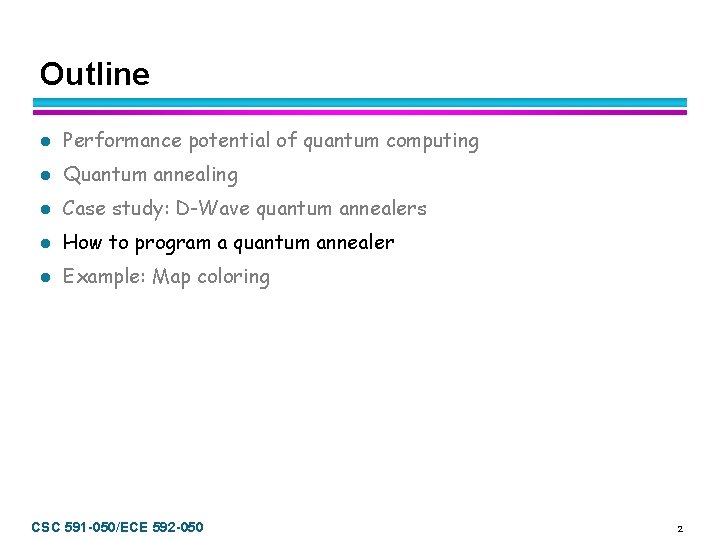 Outline

- Performance potential of quantum computing
- Quantum annealing
- Case study: D-Wave quantum annealers
- How to program a quantum annealer
- Example: Map coloring

CSC 591-050/ECE 592-050

2